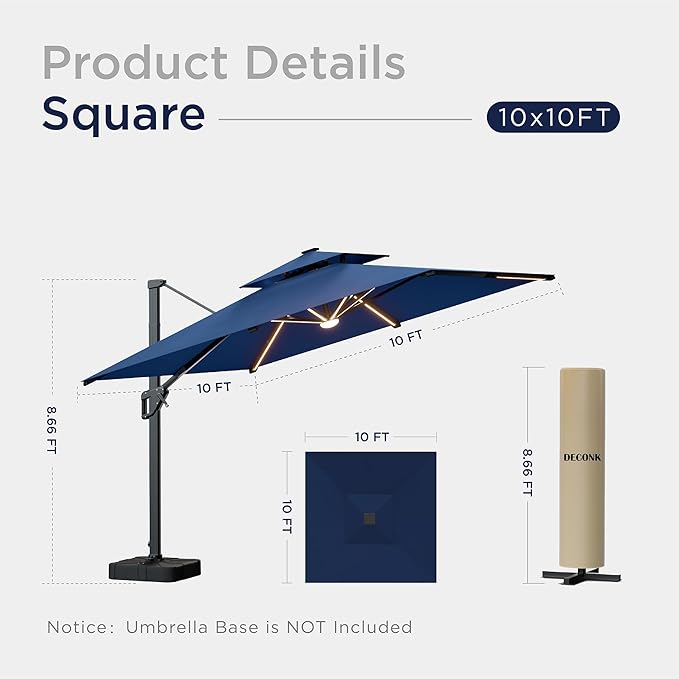 Product Details
Square
10x10FT

8.66 FT
10 FT
10 FT

10 FT
10 FT

DECONK
8.66 FT

Notice: Umbrella Base is NOT Included